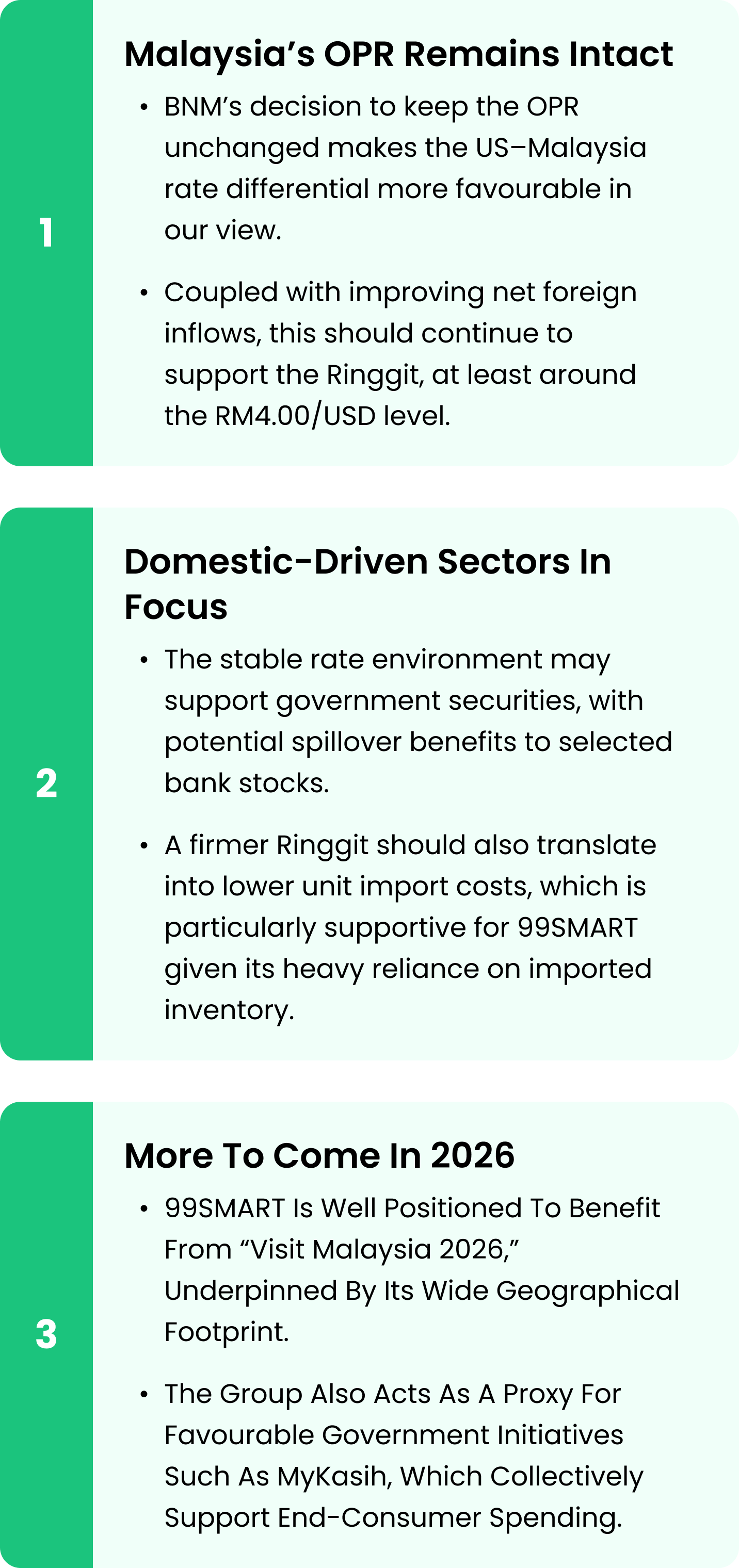 1

Malaysia’s OPR Remains Intact

• BNM’s decision to keep the OPR unchanged makes the US–Malaysia rate differential more favourable in our view.

• Coupled with improving net foreign inflows, this should continue to support the Ringgit, at least around the RM4.00/USD level.

2

Domestic-Driven Sectors In Focus

• The stable rate environment may support government securities, with potential spillover benefits to selected bank stocks.

• A firmer Ringgit should also translate into lower unit import costs, which is particularly supportive for 99SMART given its heavy reliance on imported inventory.

3

More To Come In 2026

• 99SMART Is Well Positioned To Benefit From “Visit Malaysia 2026,” Underpinned By Its Wide Geographical Footprint.

• The Group Also Acts As A Proxy For Favourable Government Initiatives Such As MyKasih, Which Collectively Support End-Consumer Spending.